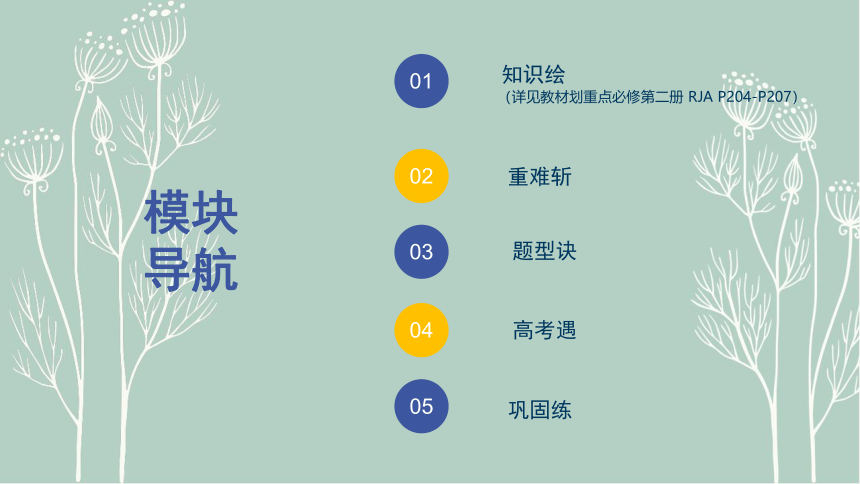 模块导航

01 知识绘
(详见教材划重点必修第二册 RJA P204-P207)

02 重难斩

03 题型诀

04 高考遇

05 巩固练